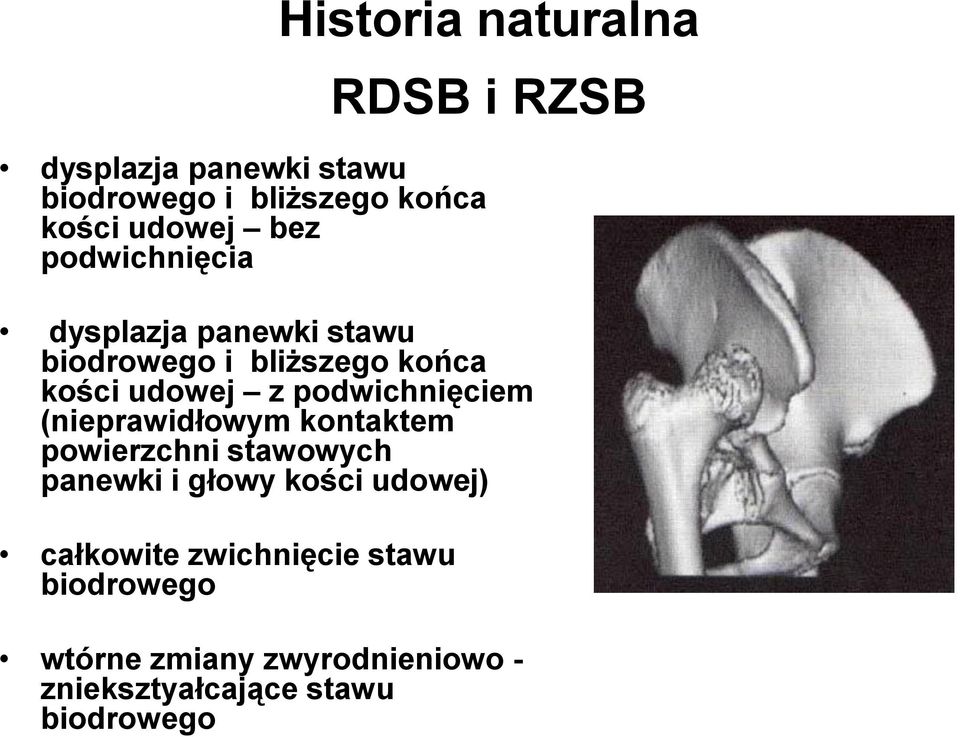 Historia naturalna
RDSB i RZSB

• dysplazja panewki stawu biodrowego i bliższego końca kości udowej – bez podwichnięcia

• dysplazja panewki stawu biodrowego i bliższego końca kości udowej – z podwichnięciem (nieprawidłowym kontaktem powierzchni stawowych panewki i głowy kości udowej)

• całkowite zwichnięcie stawu biodrowego

• wtórne zmiany zwyrodnieniowo - zniekształcające stawu biodrowego